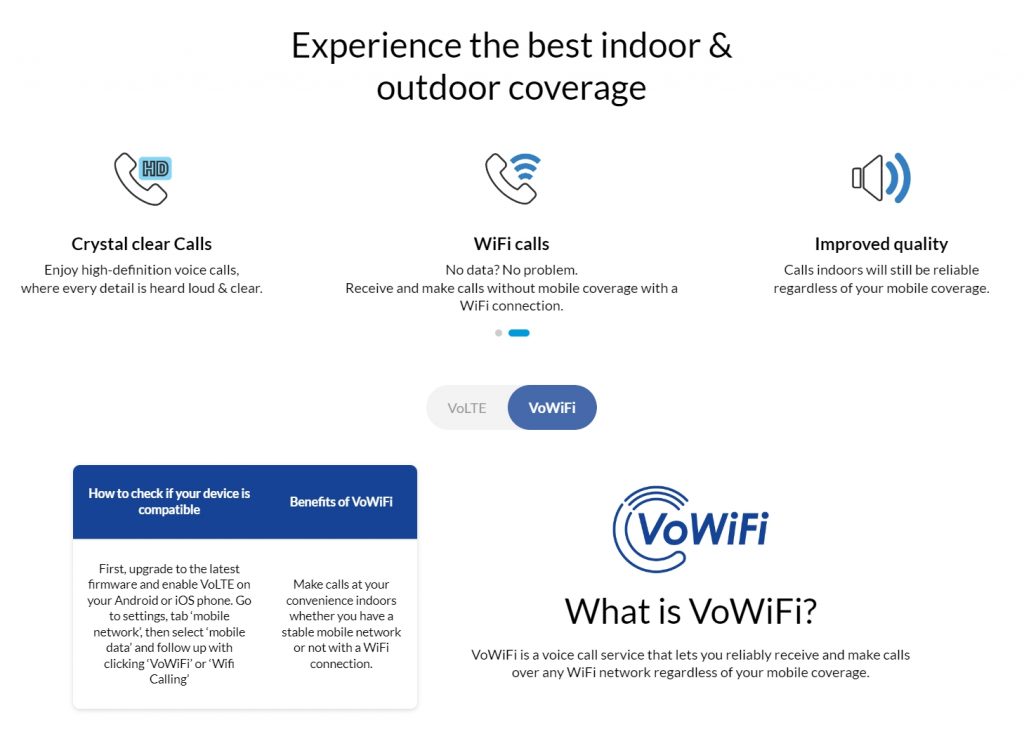 Experience the best indoor & outdoor coverage

HD

Crystal clear Calls
Enjoy high-definition voice calls, where every detail is heard loud & clear.

WiFi calls
No data? No problem.
Receive and make calls without mobile coverage with a WiFi connection.

Improved quality
Calls indoors will still be reliable regardless of your mobile coverage.

VoLTE VoWiFi

| How to check if your device is compatible | Benefits of VoWiFi |
|---|---|
| First, upgrade to the latest firmware and enable VoLTE on your Android or iOS phone. Go to settings, tab 'mobile network', then select 'mobile data' and follow up with clicking 'VoWiFi' or 'Wifi Calling' | Make calls at your convenience indoors whether you have a stable mobile network or not with a WiFi connection. |

VoWiFi

What is VoWiFi?
VoWiFi is a voice call service that lets you reliably receive and make calls over any WiFi network regardless of your mobile coverage.